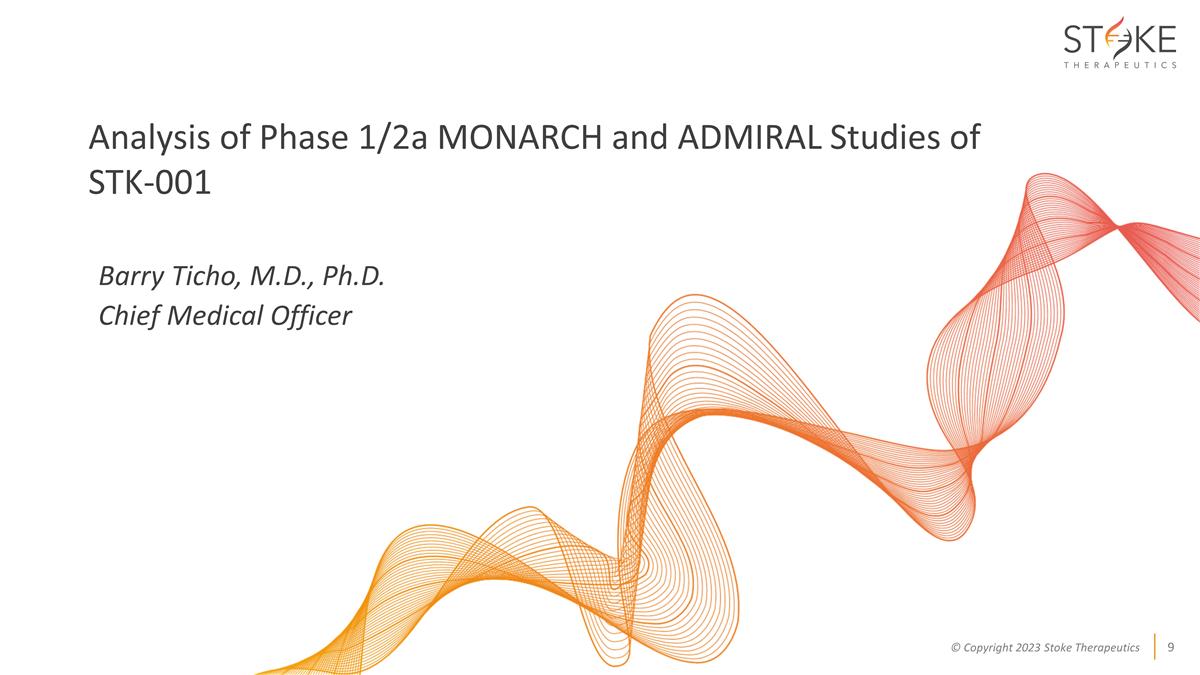 STOKE
THERAPEUTICS

Analysis of Phase 1/2a MONARCH and ADMIRAL Studies of STK-001

Barry Ticho, M.D., Ph.D.
Chief Medical Officer

© Copyright 2023 Stoke Therapeutics 9